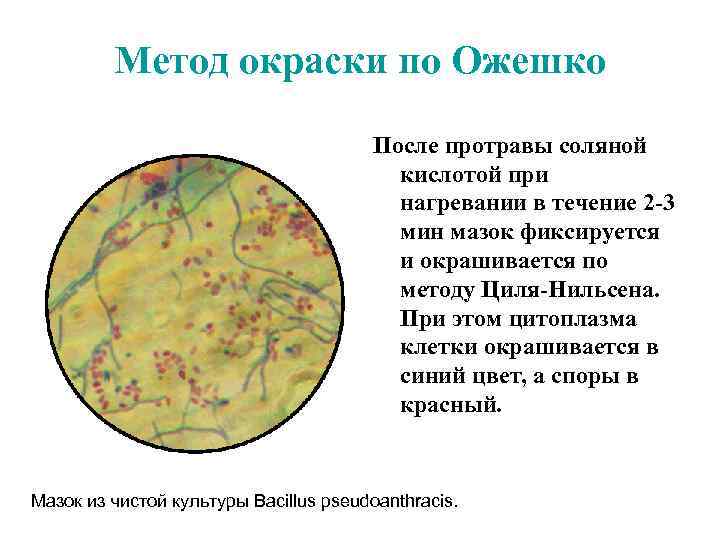 Метод окраски по Ожешко

После протравы соляной кислотой при нагревании в течение 2-3 мин мазок фиксируется и окрашивается по методу Циля-Нильсена. При этом цитоплазма клетки окрашивается в синий цвет, а споры в красный.

Мазок из чистой культуры Bacillus pseudoanthracis.